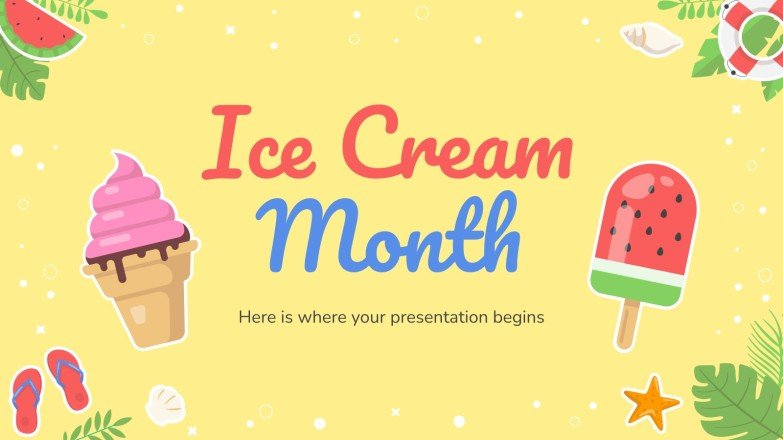 Ice Cream Month

Here is where your presentation begins